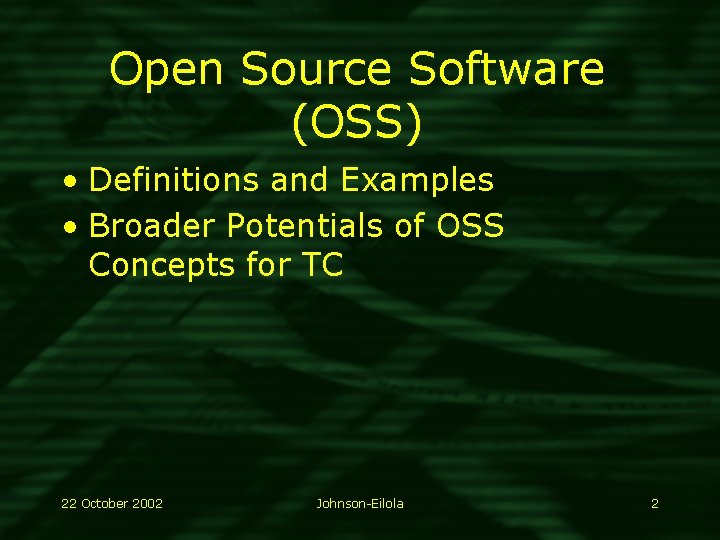 Open Source Software (OSS)

• Definitions and Examples
• Broader Potentials of OSS Concepts for TC

22 October 2002
Johnson-Eilola
2